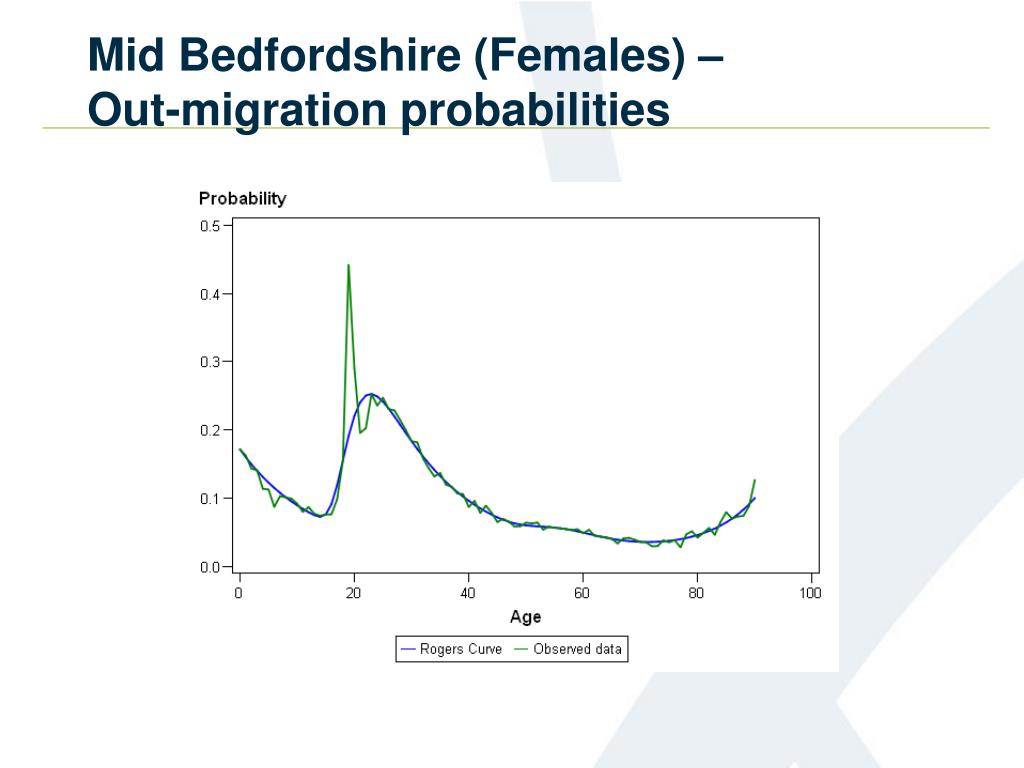 Mid Bedfordshire (Females) – Out-migration probabilities

Probability

0.5
0.4
0.3
0.2
0.1
0.0

0
20
40
60
80
100

Age

Rogers Curve
Observed data